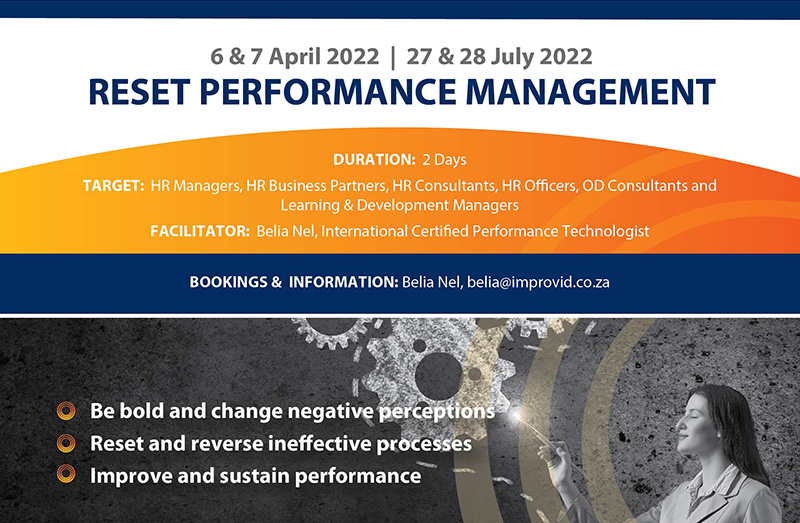 6 & 7 April 2022 | 27 & 28 July 2022

RESET PERFORMANCE MANAGEMENT

DURATION: 2 Days

TARGET: HR Managers, HR Business Partners, HR Consultants, HR Officers, OD Consultants and Learning & Development Managers

FACILITATOR: Belia Nel, International Certified Performance Technologist

BOOKINGS & INFORMATION: Belia Nel, belia@improvid.co.za

Be bold and change negative perceptions

Reset and reverse ineffective processes

Improve and sustain performance